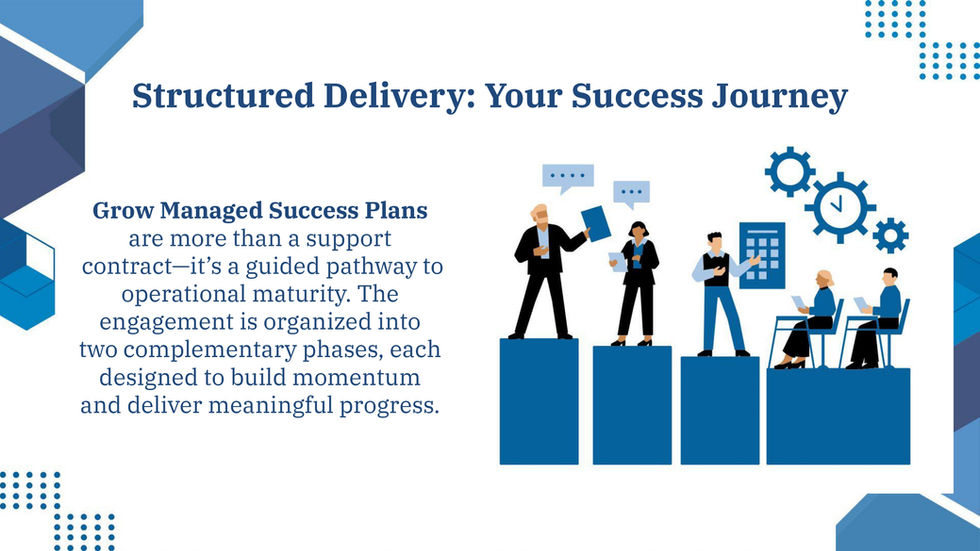 Structured Delivery: Your Success Journey

Grow Managed Success Plans are more than a support contract—it's a guided pathway to operational maturity. The engagement is organized into two complementary phases, each designed to build momentum and deliver meaningful progress.